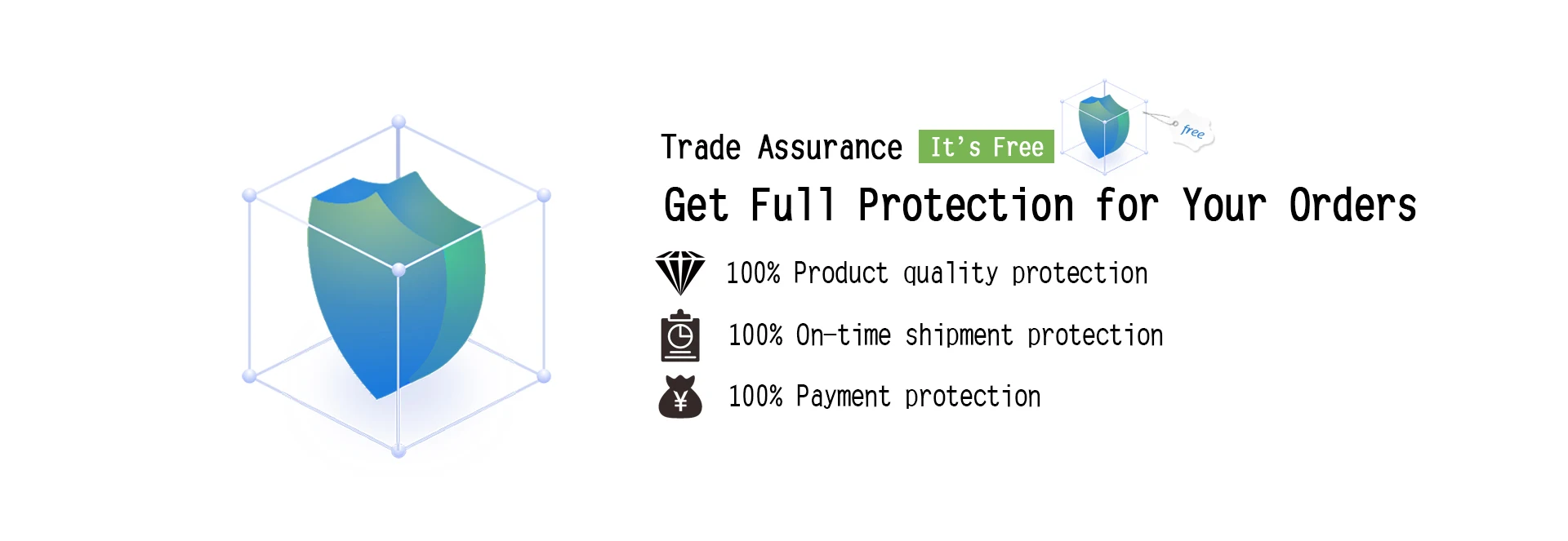 Trade Assurance It's Free

free

Get Full Protection for Your Orders

100% Product quality protection

100% On-time shipment protection

¥

100% Payment protection